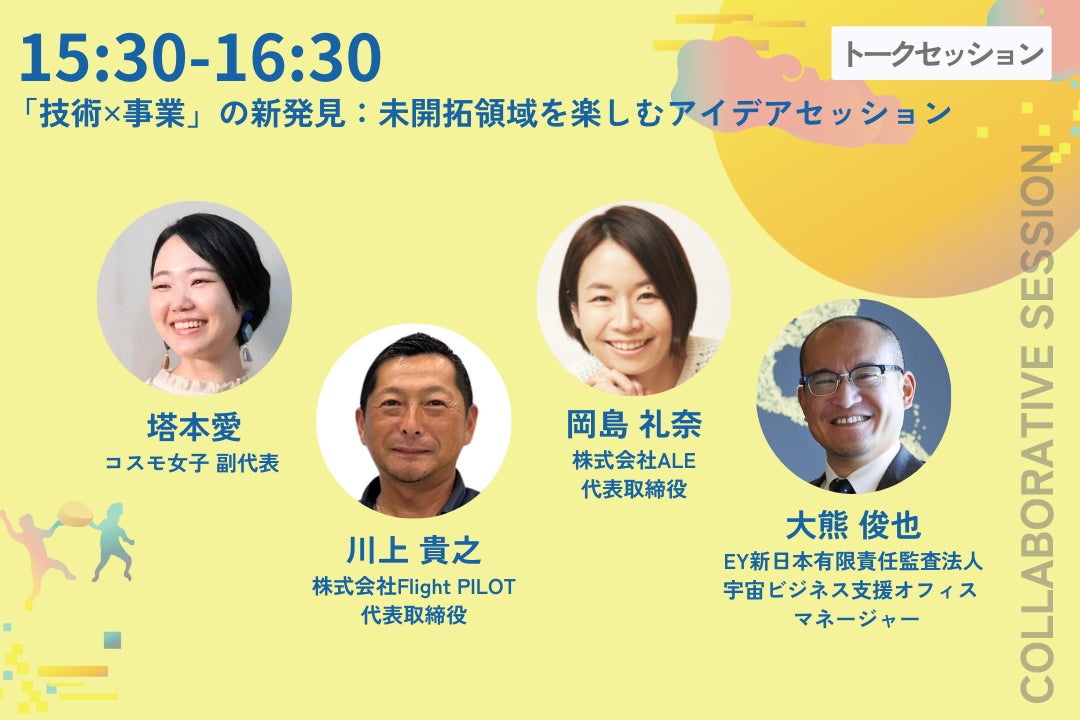 15:30-16:30

トークセッション

「技術×事業」の新発見：未開拓領域を楽しむアイデアセッション

塔本愛
コスモ女子 副代表

川上 貴之
株式会社Flight PILOT
代表取締役

岡島 礼奈
株式会社ALE
代表取締役

大熊 俊也
EY新日本有限責任監査法人
宇宙ビジネス支援オフィス
マネージャー

COLLABORATIVE SESSION